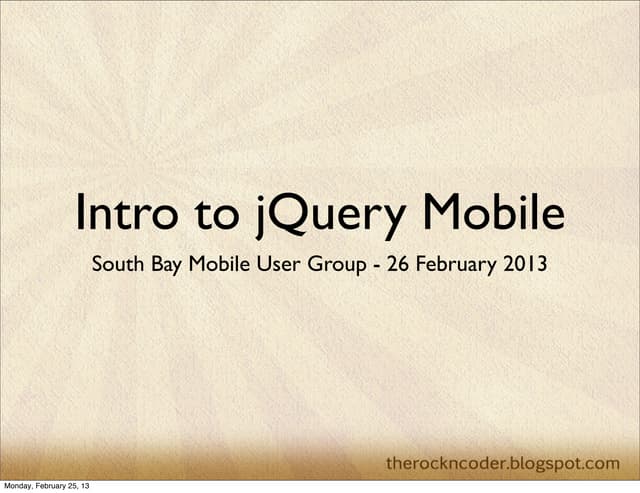 Intro to jQuery Mobile

South Bay Mobile User Group - 26 February 2013

therockncoder.blogspot.com

Monday, February 25, 13